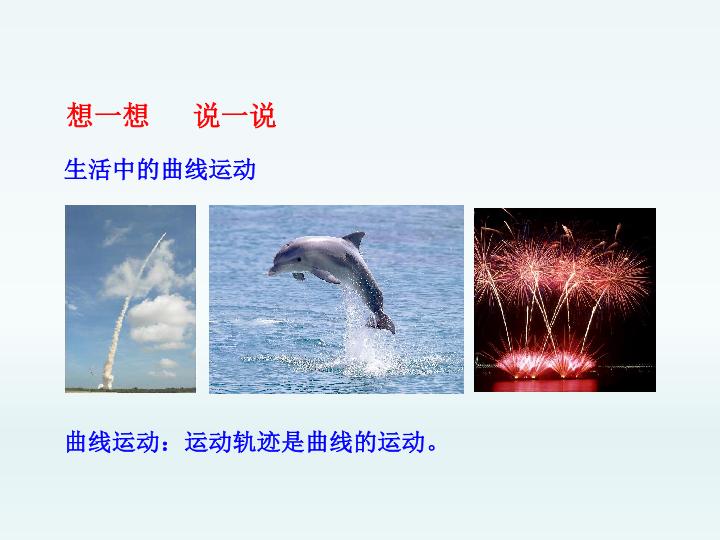 想一想　说一说

生活中的曲线运动

曲线运动：运动轨迹是曲线的运动。